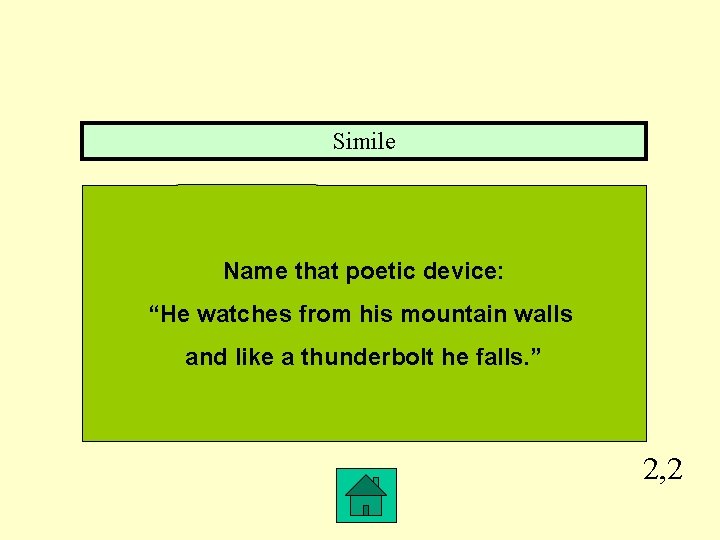 Simile

Name that poetic device:
“He watches from his mountain walls and like a thunderbolt he falls.”

2,2